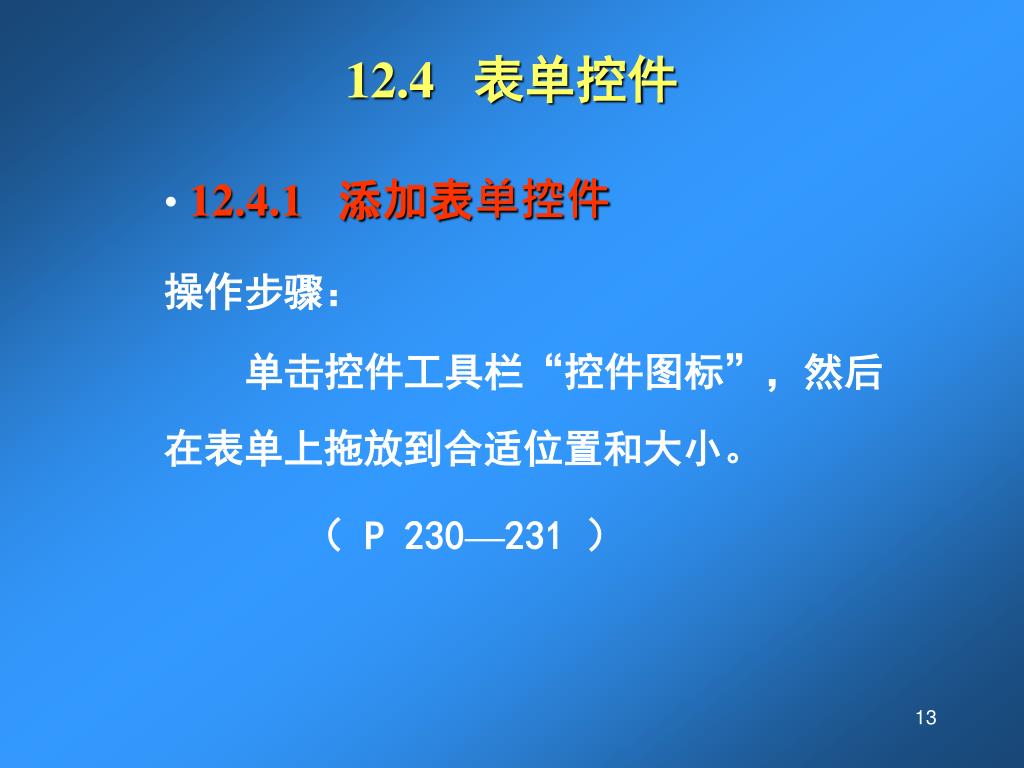 12.4 表单控件

• 12.4.1 添加表单控件

操作步骤：

单击控件工具栏“控件图标”，然后在表单上拖放到合适位置和大小。

（ P 230—231 ）

13